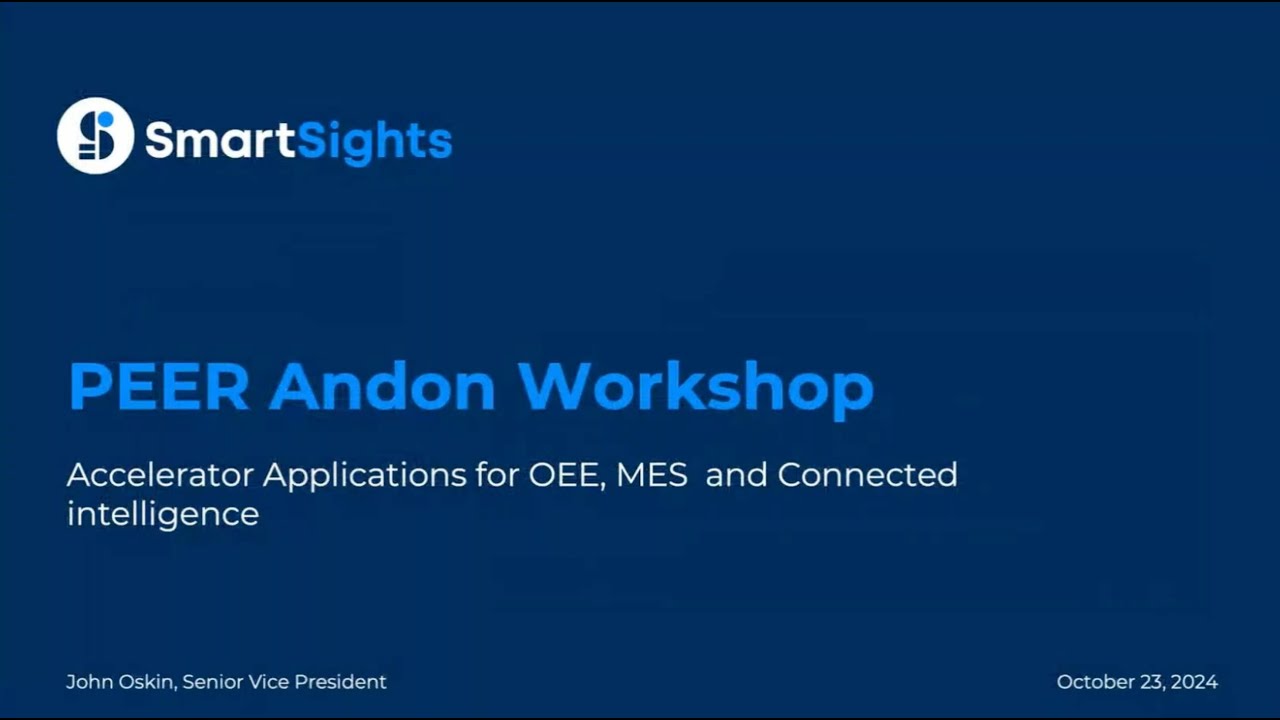 SmartSights

PEER Andon Workshop

Accelerator Applications for OEE, MES and Connected intelligence

John Oskin, Senior Vice President

October 23, 2024